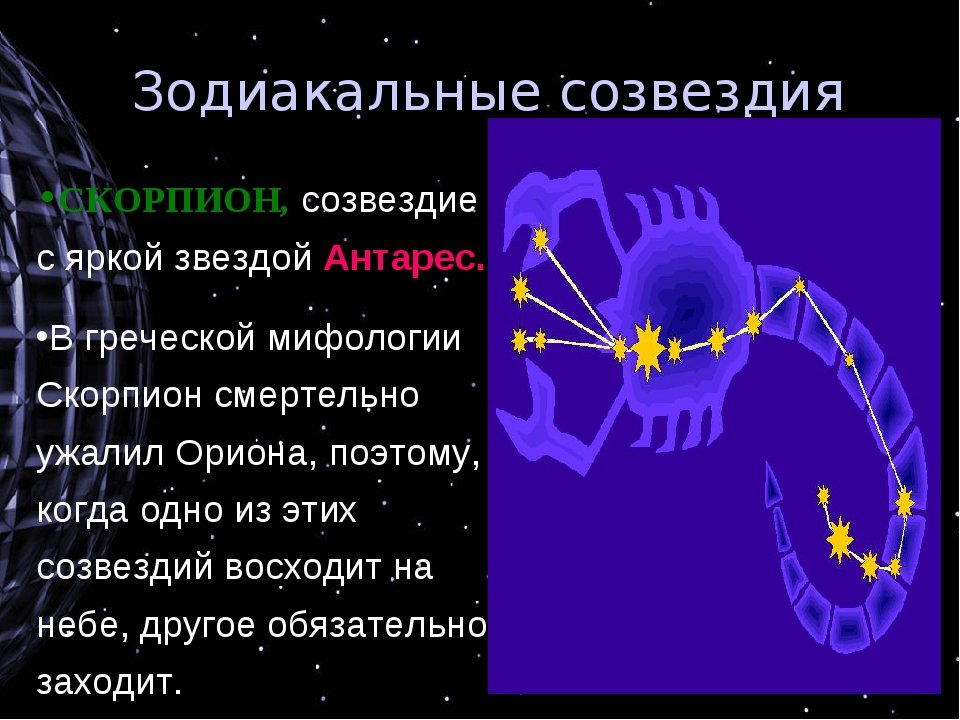 Зодиакальные созвездия

•СКОРПИОН, созвездие с яркой звездой Антарес.

•В греческой мифологии Скорпион смертельно ужалил Ориона, поэтому, когда одно из этих созвездий восходит на небе, другое обязательно заходит.